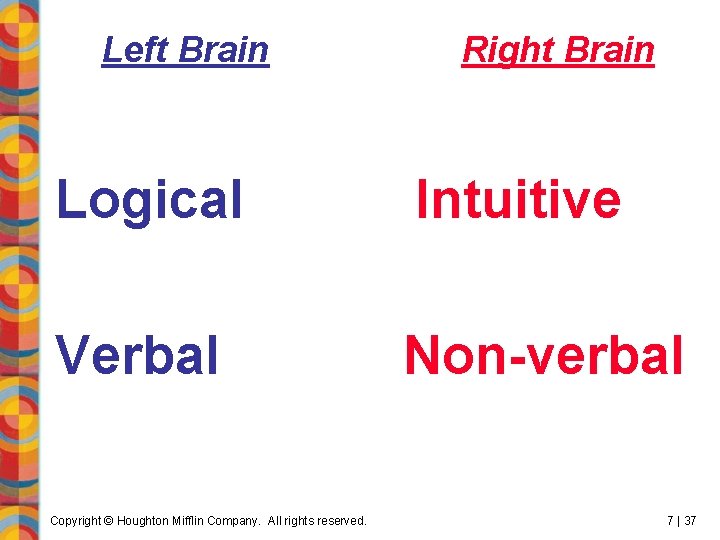 Left Brain

Logical

Verbal

Right Brain

Intuitive

Non-verbal

Copyright © Houghton Mifflin Company. All rights reserved.

7 | 37